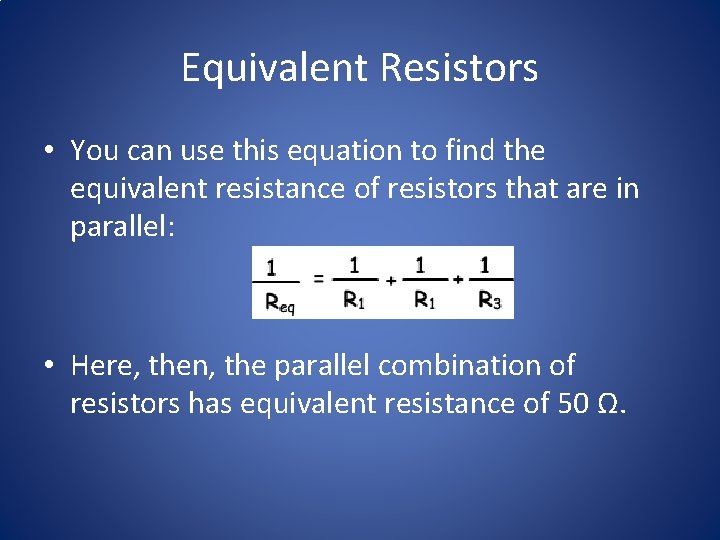 Equivalent Resistors

• You can use this equation to find the equivalent resistance of resistors that are in parallel:

$\frac{1}{R_{eq}} = \frac{1}{R_1} + \frac{1}{R_1} + \frac{1}{R_3}$

• Here, then, the parallel combination of resistors has equivalent resistance of 50 Ω.